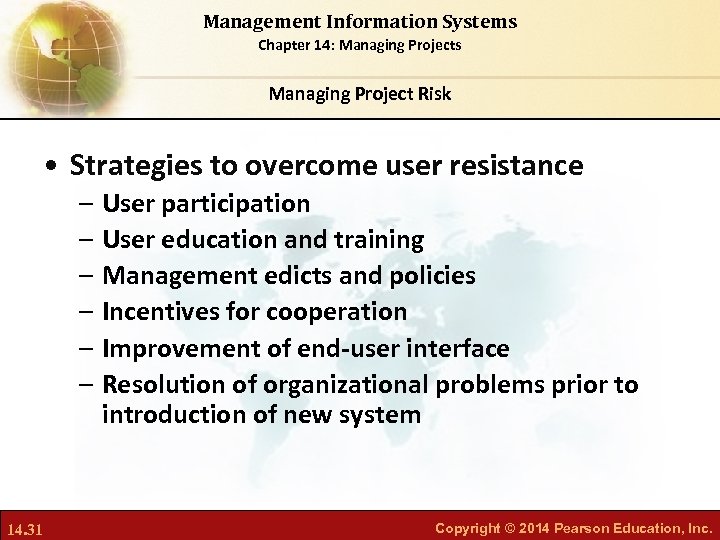 Management Information Systems
Chapter 14: Managing Projects

Managing Project Risk

• Strategies to overcome user resistance
– User participation
– User education and training
– Management edicts and policies
– Incentives for cooperation
– Improvement of end-user interface
– Resolution of organizational problems prior to introduction of new system

14.31

Copyright © 2014 Pearson Education, Inc.